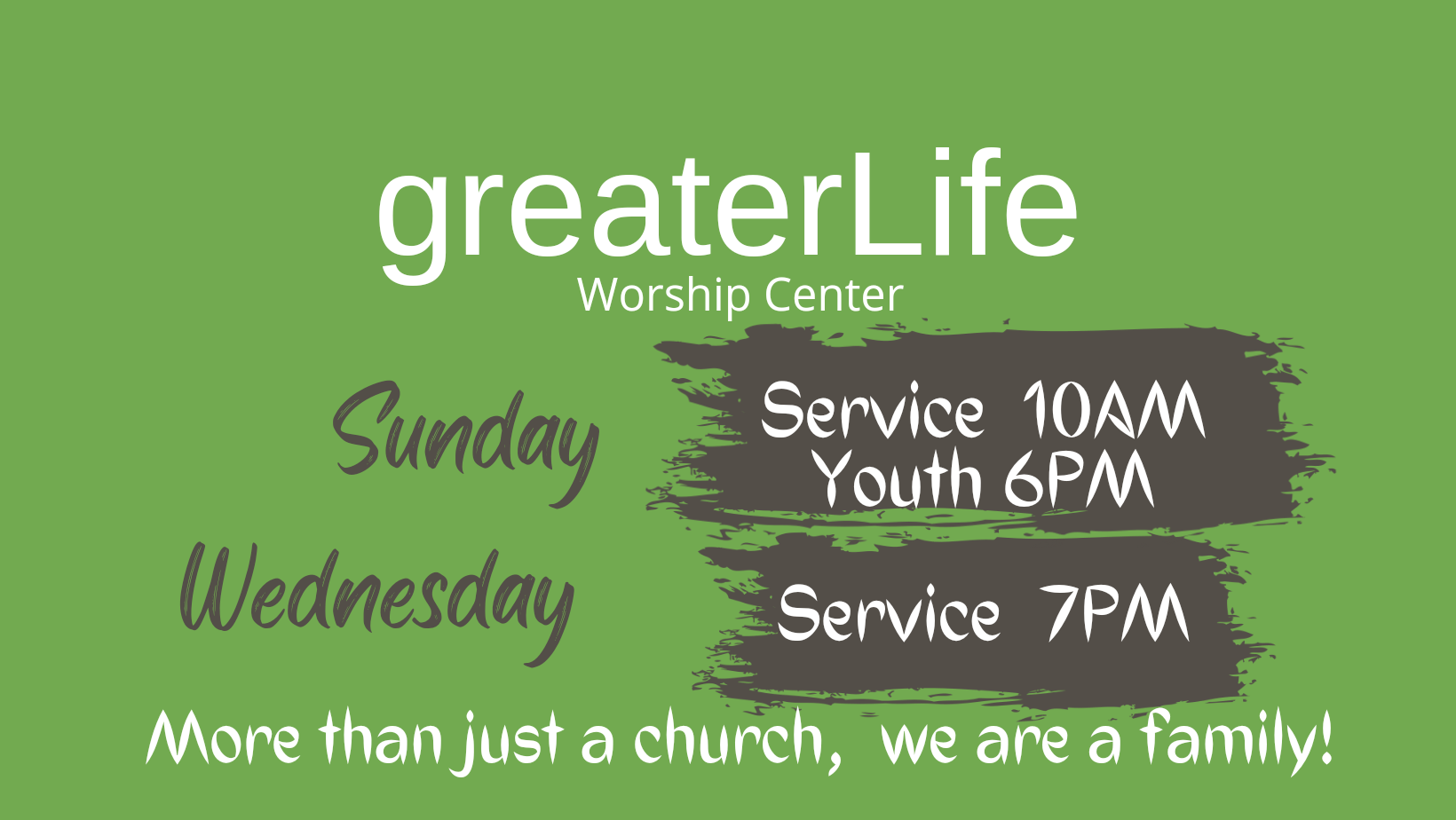 greaterLife
Worship Center

Sunday

Service 10AM
Youth 6PM

Wednesday

Service 7PM

More than just a church, we are a family!